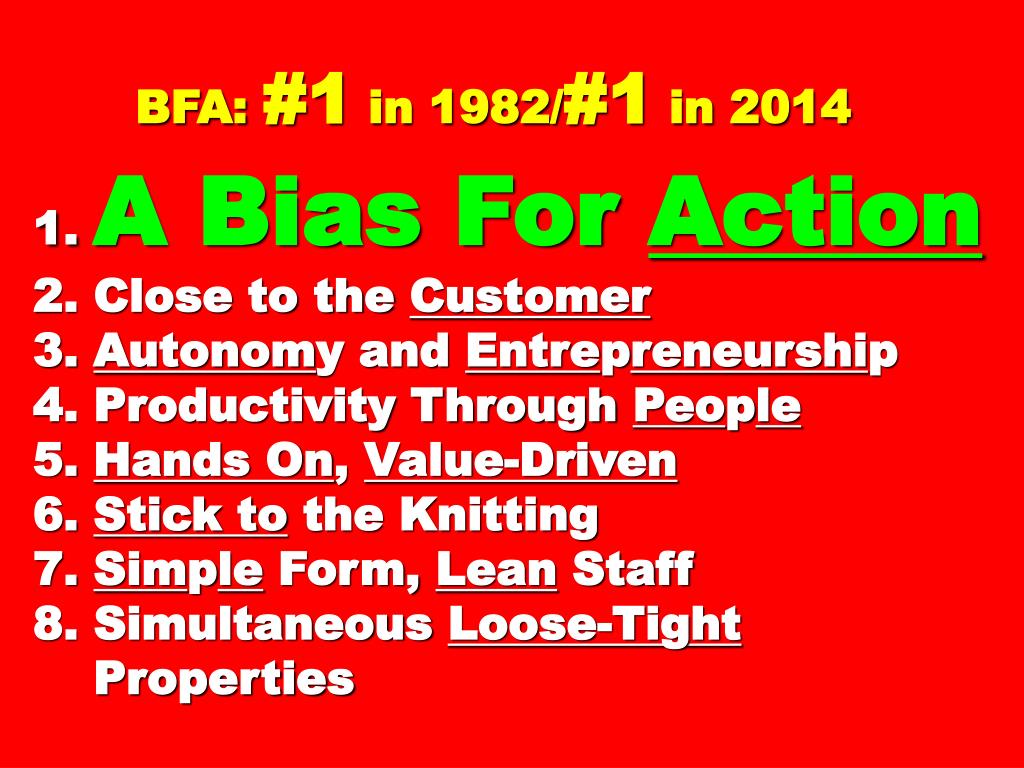 BFA: #1 in 1982/#1 in 2014

1. A Bias For Action
2. Close to the Customer
3. Autonomy and Entrepreneurship
4. Productivity Through People
5. Hands On, Value-Driven
6. Stick to the Knitting
7. Simple Form, Lean Staff
8. Simultaneous Loose-Tight Properties